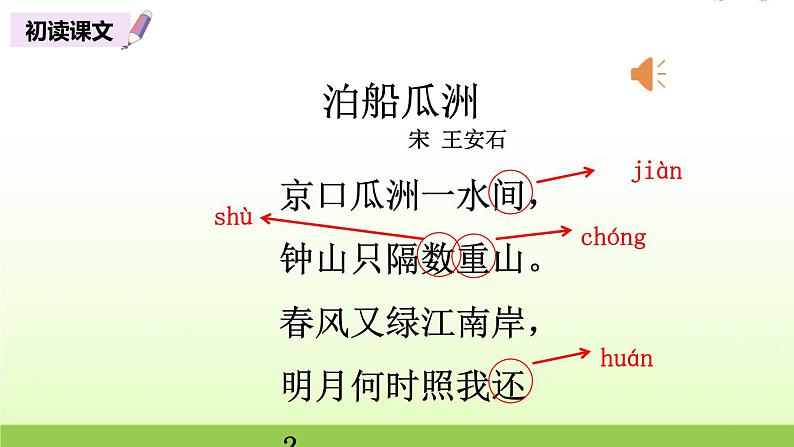 初读课文

泊船瓜洲
宋 王安石

京口瓜洲一水间，
钟山只隔数重山。
春风又绿江南岸，
明月何时照我还
?

jiàn
shù
chóng
huán